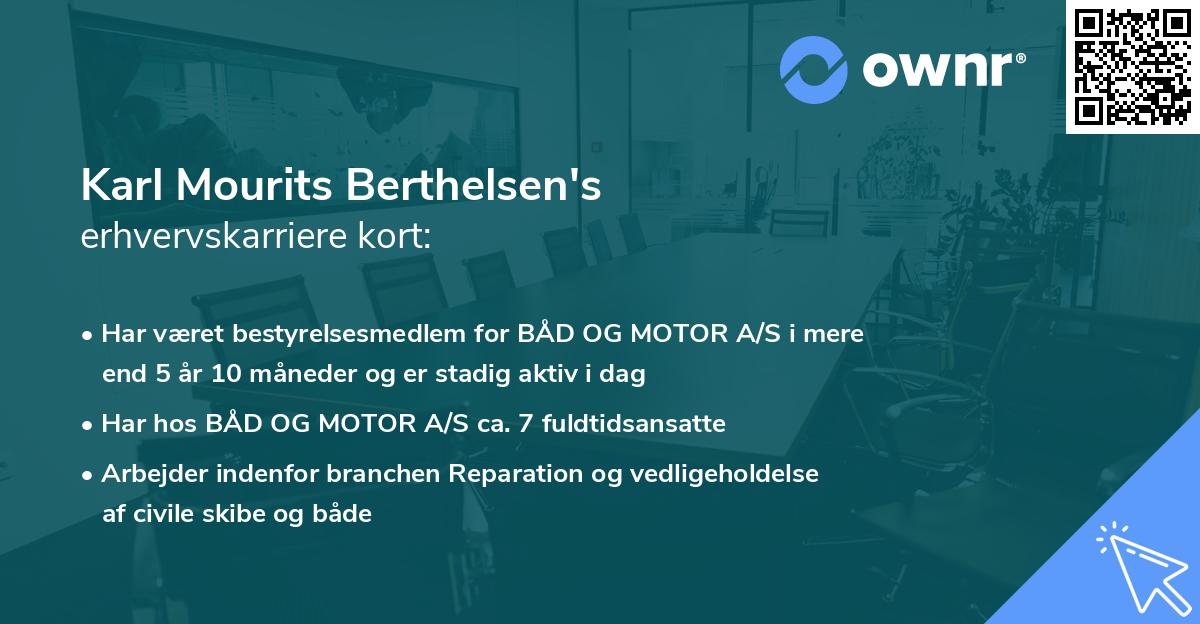 ownr®

Karl Mourits Berthelsen's
erhvervskarriere kort:

• Har været bestyrelsesmedlem for BÅD OG MOTOR A/S i mere end 5 år 10 måneder og er stadig aktiv i dag

• Har hos BÅD OG MOTOR A/S ca. 7 fuldtidsansatte

• Arbejder indenfor branchen Reparation og vedligeholdelse af civile skibe og både